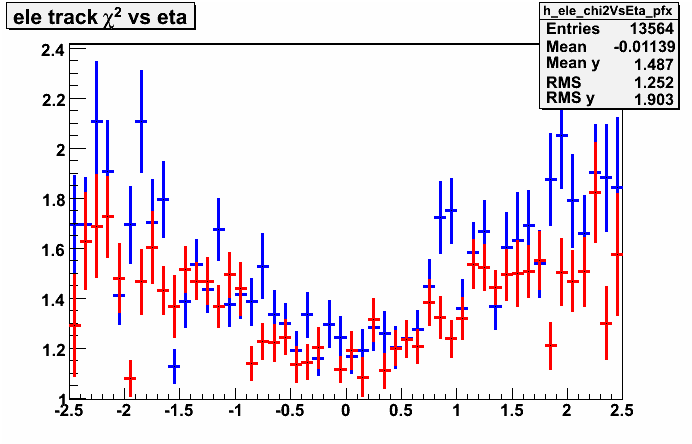 ele track $\chi^2$ vs eta

h_ele_chi2VsEta_pfx

| Entries | 13564 |
|---|---|
| Mean | -0.01139 |
| Mean y | 1.487 |
| RMS | 1.252 |
| RMS y | 1.903 |

2.4
2.2
2
1.8
1.6
1.4
1.2
1

-2.5 -2 -1.5 -1 -0.5 0 0.5 1 1.5 2 2.5